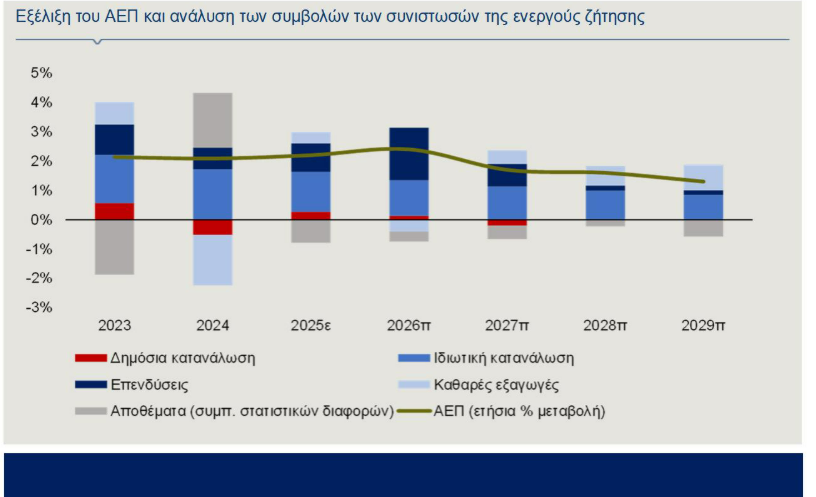 Εξέλιξη του ΑΕΠ και ανάλυση των συμβολών των συνιστωσών της ενεργούς ζήτησης

5%
4%
3%
2%
1%
0%
-1%
-2%
-3%

2023
2024
2025ε
2026π
2027π
2028π
2029π

Δημόσια κατανάλωση
Ιδιωτική κατανάλωση
Επενδύσεις
Καθαρές εξαγωγές
Αποθέματα (συμπ. στατιστικών διαφορών)
ΑΕΠ (ετήσια % μεταβολή)